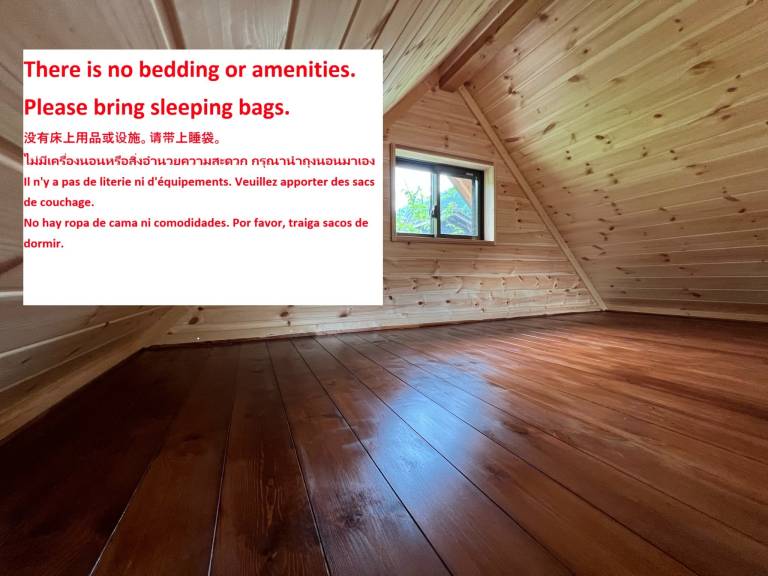 There is no bedding or amenities.

Please bring sleeping bags.

没有床上用品或设施。请带上睡袋。

ไม่มีเครื่องนอนหรือสิ่งอำนวยความสะดวก กรุณานำถุงนอนมาเอง

Il n'y a pas de literie ni d'équipements. Veuillez apporter des sacs de couchage.

No hay ropa de cama ni comodidades. Por favor, traiga sacos de dormir.